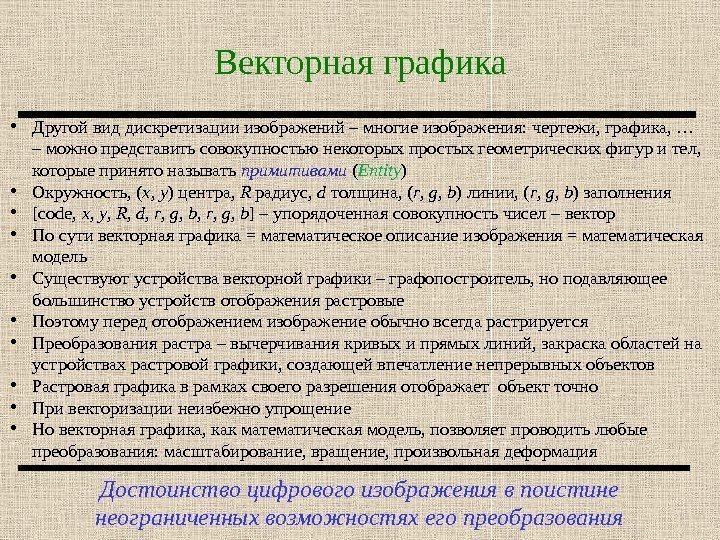 Векторная графика

• Другой вид дискретизации изображений – многие изображения: чертежи, графика, … – можно представить совокупностью некоторых простых геометрических фигур и тел, которые принято называть примитивами (Entity)
• Окружность, (x, y) центра, R радиус, d толщина, (r, g, b) линии, (r, g, b) заполнения
• [code, x, y, R, d, r, g, b, r, g, b] – упорядоченная совокупность чисел – вектор
• По сути векторная графика = математическое описание изображения = математическая модель
• Существуют устройства векторной графики – графопостроитель, но подавляющее большинство устройств отображения растровые
• Поэтому перед отображением изображение обычно всегда растрируется
• Преобразования растра – вычерчивания кривых и прямых линий, закраска областей на устройствах растровой графики, создающей впечатление непрерывных объектов
• Растровая графика в рамках своего разрешения отображает объект точно
• При векторизации неизбежно упрощение
• Но векторная графика, как математическая модель, позволяет проводить любые преобразования: масштабирование, вращение, произвольная деформация

Достоинство цифрового изображения в поистине неограниченных возможностях его преобразования